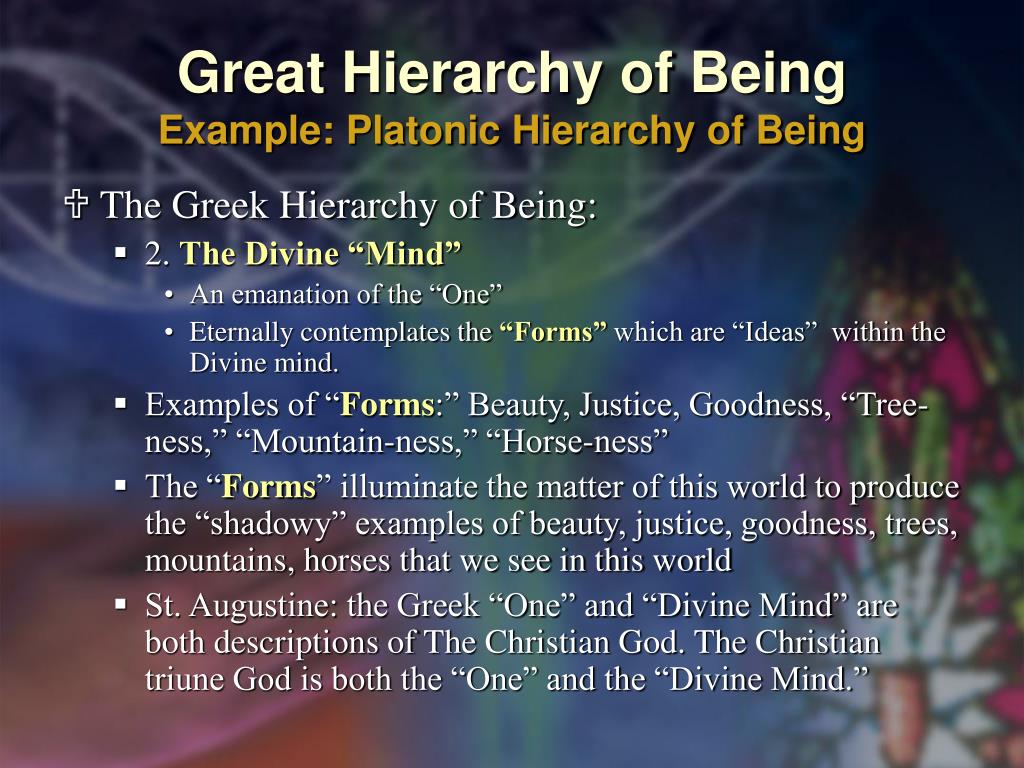 Great Hierarchy of Being
Example: Platonic Hierarchy of Being

✞ The Greek Hierarchy of Being:
▪ 2. The Divine “Mind”
• An emanation of the “One”
• Eternally contemplates the “Forms” which are “Ideas” within the Divine mind.
▪ Examples of “Forms:” Beauty, Justice, Goodness, “Tree-ness,” “Mountain-ness,” “Horse-ness”
▪ The “Forms” illuminate the matter of this world to produce the “shadowy” examples of beauty, justice, goodness, trees, mountains, horses that we see in this world
▪ St. Augustine: the Greek “One” and “Divine Mind” are both descriptions of The Christian God. The Christian triune God is both the “One” and the “Divine Mind.”